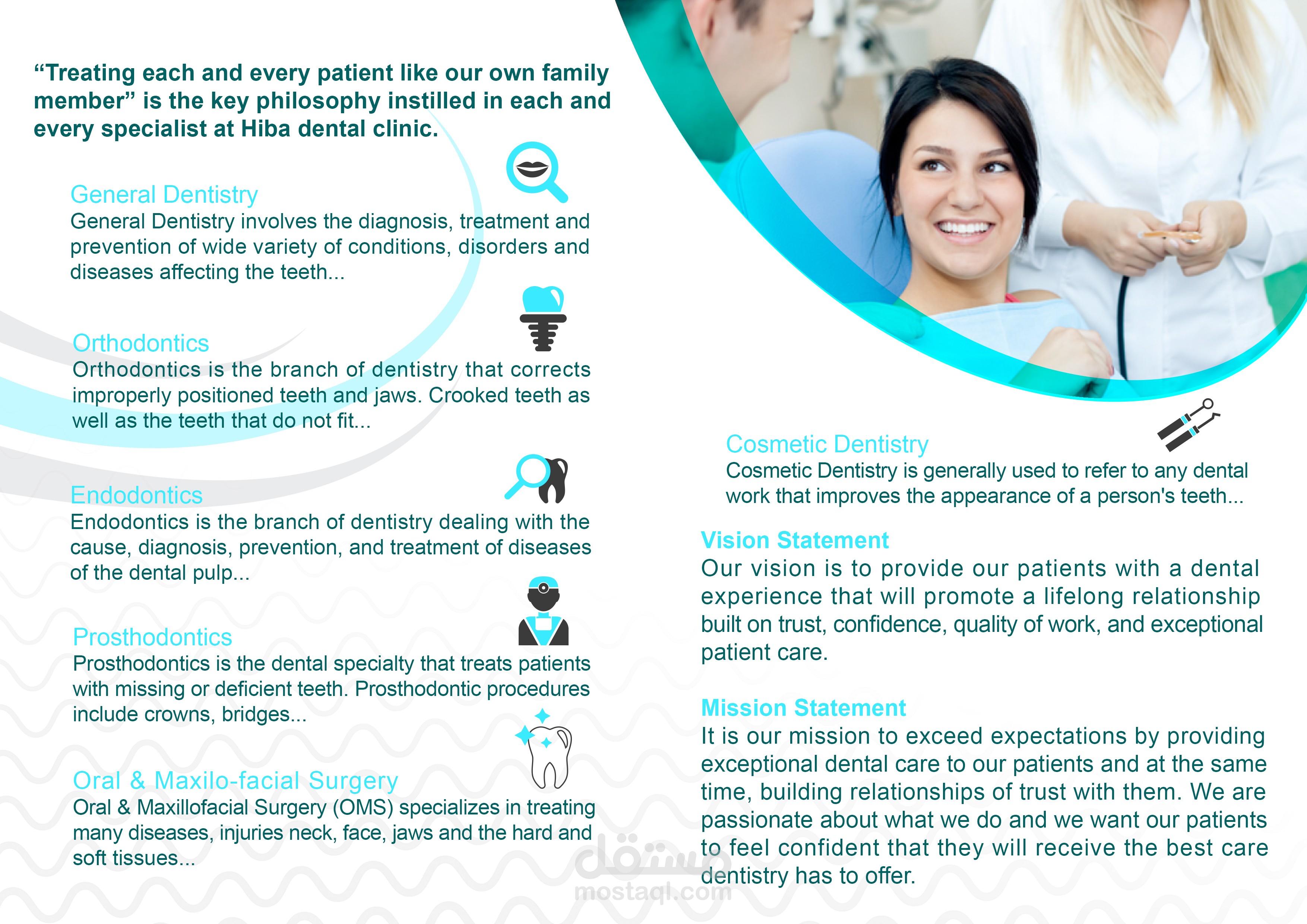 “Treating each and every patient like our own family member” is the key philosophy instilled in each and every specialist at Hiba dental clinic.

General Dentistry
General Dentistry involves the diagnosis, treatment and prevention of wide variety of conditions, disorders and diseases affecting the teeth...

Orthodontics
Orthodontics is the branch of dentistry that corrects improperly positioned teeth and jaws. Crooked teeth as well as the teeth that do not fit...

Endodontics
Endodontics is the branch of dentistry dealing with the cause, diagnosis, prevention, and treatment of diseases of the dental pulp...

Prosthodontics
Prosthodontics is the dental specialty that treats patients with missing or deficient teeth. Prosthodontic procedures include crowns, bridges...

Oral & Maxilo-facial Surgery
Oral & Maxillofacial Surgery (OMS) specializes in treating many diseases, injuries neck, face, jaws and the hard and soft tissues...

Cosmetic Dentistry
Cosmetic Dentistry is generally used to refer to any dental work that improves the appearance of a person's teeth...

Vision Statement
Our vision is to provide our patients with a dental experience that will promote a lifelong relationship built on trust, confidence, quality of work, and exceptional patient care.

Mission Statement
It is our mission to exceed expectations by providing exceptional dental care to our patients and at the same time, building relationships of trust with them. We are passionate about what we do and we want our patients to feel confident that they will receive the best care dentistry has to offer.

مستقل
mostaql.com